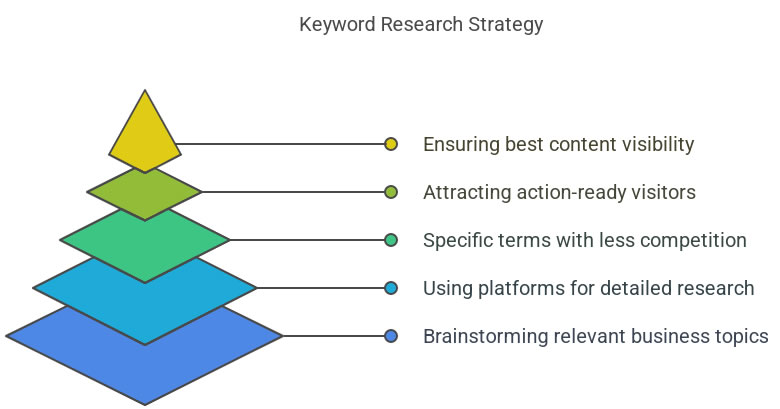 Keyword Research Strategy

Ensuring best content visibility

Attracting action-ready visitors

Specific terms with less competition

Using platforms for detailed research

Brainstorming relevant business topics